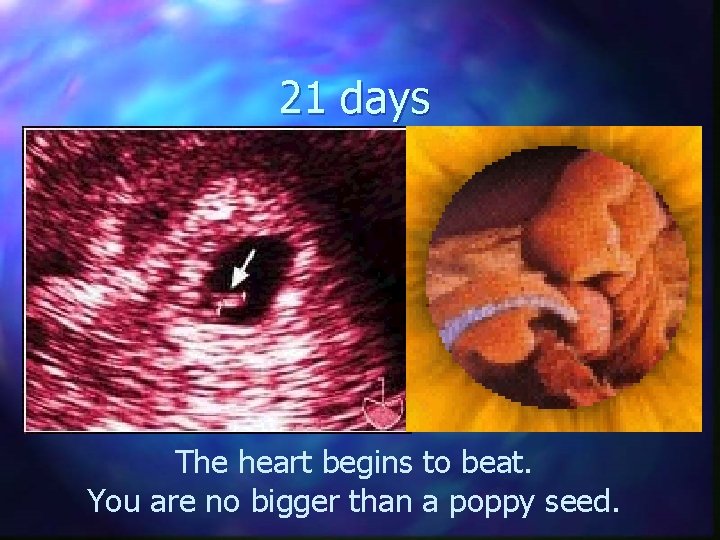 21 days

The heart begins to beat.
You are no bigger than a poppy seed.